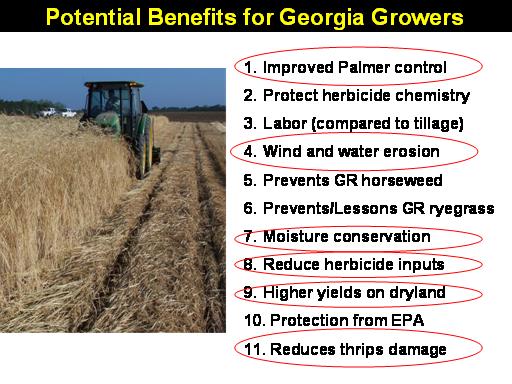 Potential Benefits for Georgia Growers

1. Improved Palmer control
2. Protect herbicide chemistry
3. Labor (compared to tillage)
4. Wind and water erosion
5. Prevents GR horseweed
6. Prevents/Lessons GR ryegrass
7. Moisture conservation
8. Reduce herbicide inputs
9. Higher yields on dryland
10. Protection from EPA
11. Reduces thrips damage